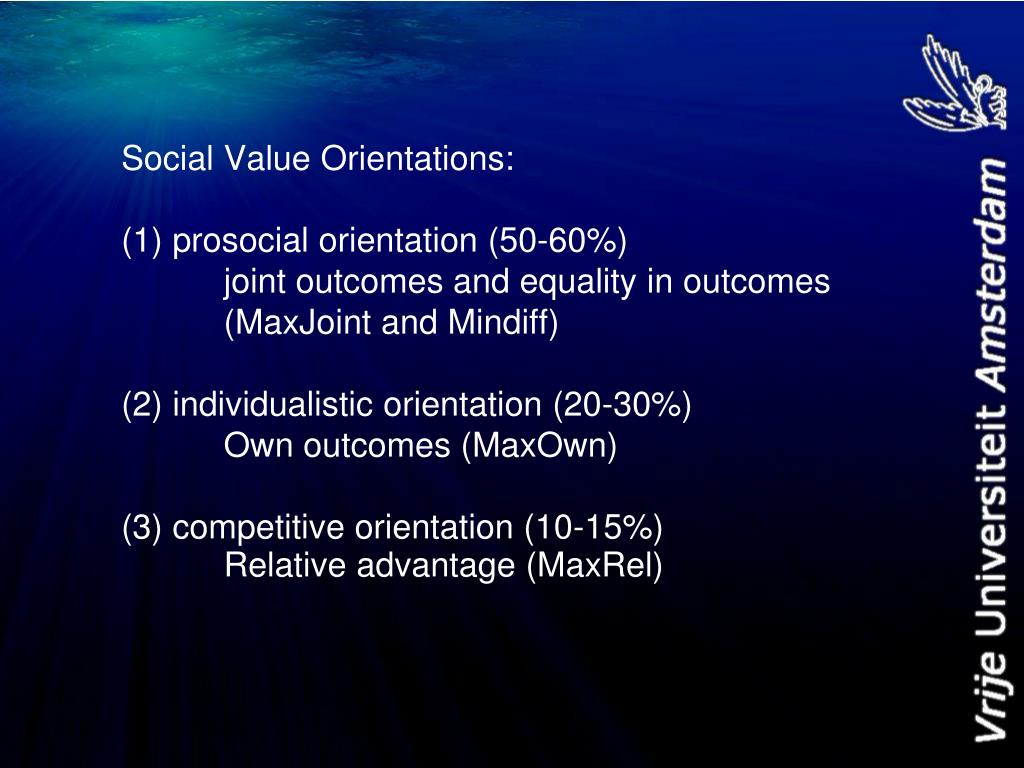 Social Value Orientations:

(1) prosocial orientation (50-60%)
joint outcomes and equality in outcomes
(MaxJoint and Mindiff)

(2) individualistic orientation (20-30%)
Own outcomes (MaxOwn)

(3) competitive orientation (10-15%)
Relative advantage (MaxRel)

Vrije Universiteit Amsterdam